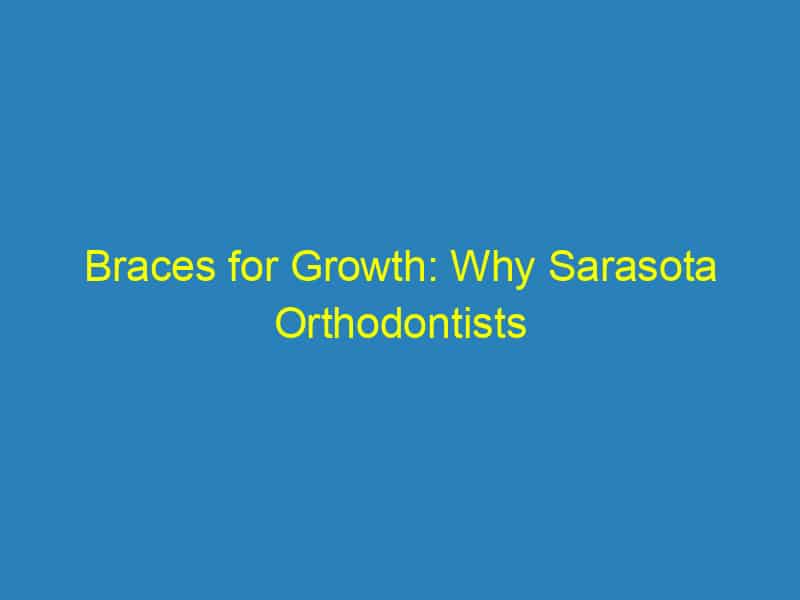 Braces for Growth: Why Sarasota Orthodontists